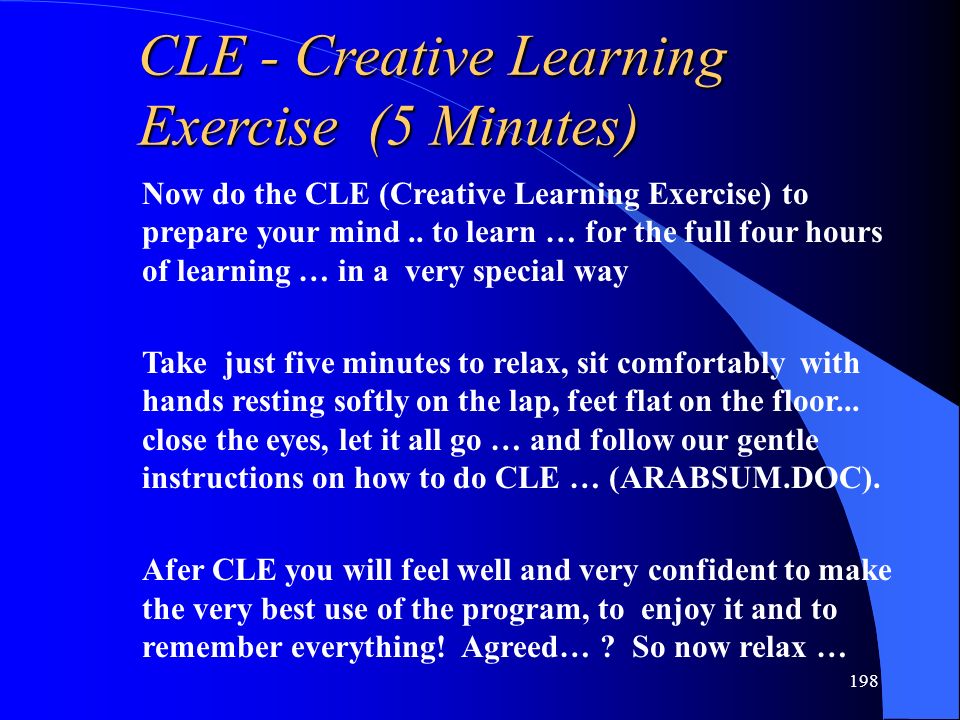 CLE - Creative Learning Exercise (5 Minutes)

Now do the CLE (Creative Learning Exercise) to prepare your mind .. to learn … for the full four hours of learning … in a very special way

Take just five minutes to relax, sit comfortably with hands resting softly on the lap, feet flat on the floor... close the eyes, let it all go … and follow our gentle instructions on how to do CLE … (ARABSUM.DOC).

Afer CLE you will feel well and very confident to make the very best use of the program, to enjoy it and to remember everything! Agreed… ? So now relax …

198